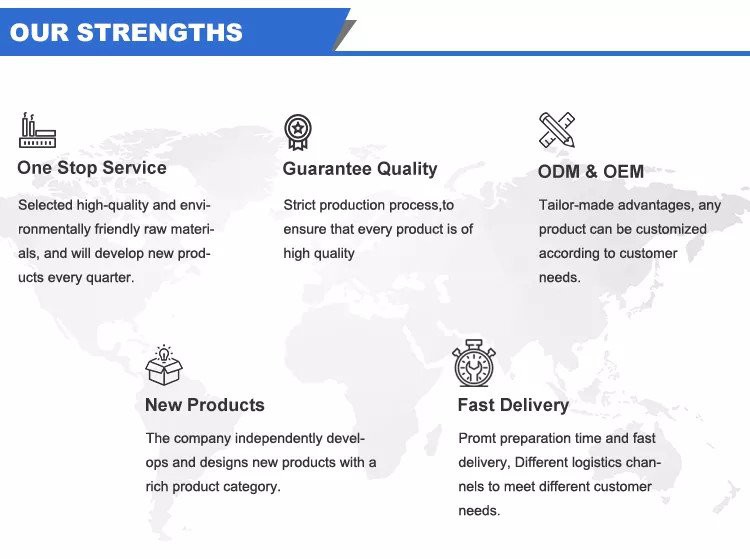 OUR STRENGTHS

One Stop Service

Selected high-quality and environmentally friendly raw materials, and will develop new products every quarter.

Guarantee Quality

Strict production process,to ensure that every product is of high quality

ODM & OEM

Tailor-made advantages, any product can be customized according to customer needs.

New Products

The company independently develops and designs new products with a rich product category.

Fast Delivery

Promt preparation time and fast delivery, Different logistics channels to meet different customer needs.